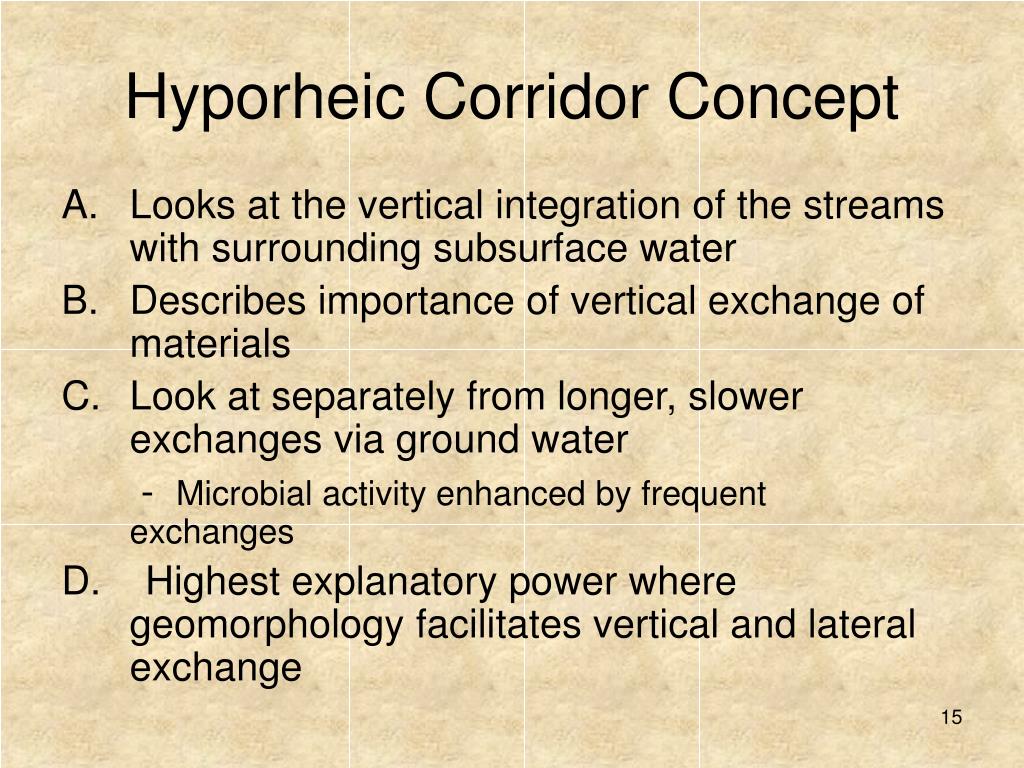 Hyporheic Corridor Concept

A. Looks at the vertical integration of the streams with surrounding subsurface water

B. Describes importance of vertical exchange of materials

C. Look at separately from longer, slower exchanges via ground water

- Microbial activity enhanced by frequent exchanges

D. Highest explanatory power where geomorphology facilitates vertical and lateral exchange

15